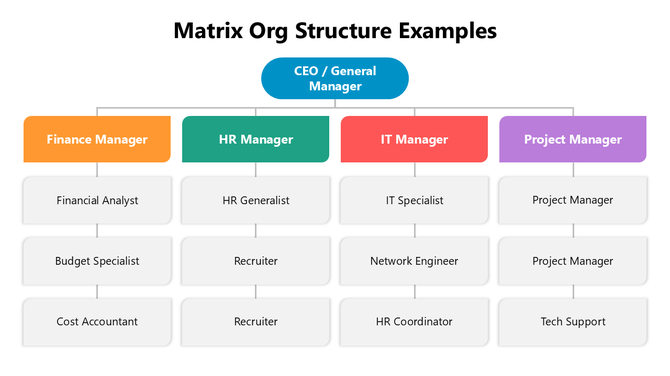 Matrix Org Structure Examples

CEO / General Manager

Finance Manager

Financial Analyst

Budget Specialist

Cost Accountant

HR Manager

HR Generalist

Recruiter

Recruiter

IT Manager

IT Specialist

Network Engineer

HR Coordinator

Project Manager

Project Manager

Project Manager

Tech Support